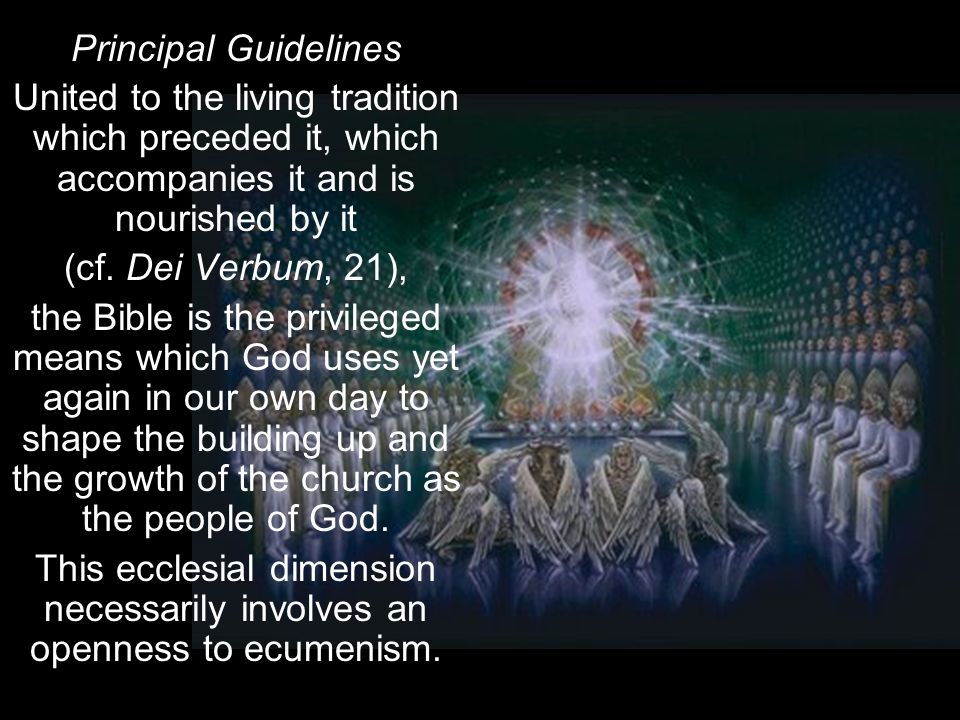 Principal Guidelines

United to the living tradition which preceded it, which accompanies it and is nourished by it

(cf. Dei Verbum, 21),

the Bible is the privileged means which God uses yet again in our own day to shape the building up and the growth of the church as the people of God.

This ecclesial dimension necessarily involves an openness to ecumenism.